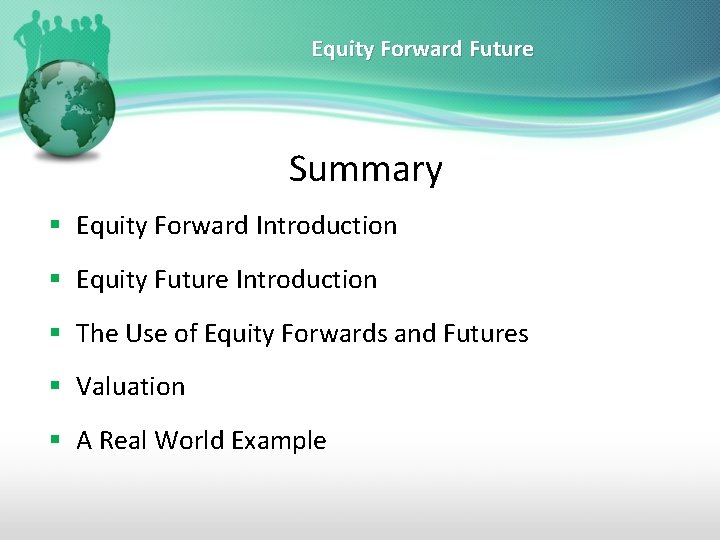 Equity Forward Future

Summary

- Equity Forward Introduction
- Equity Future Introduction
- The Use of Equity Forwards and Futures
- Valuation
- A Real World Example